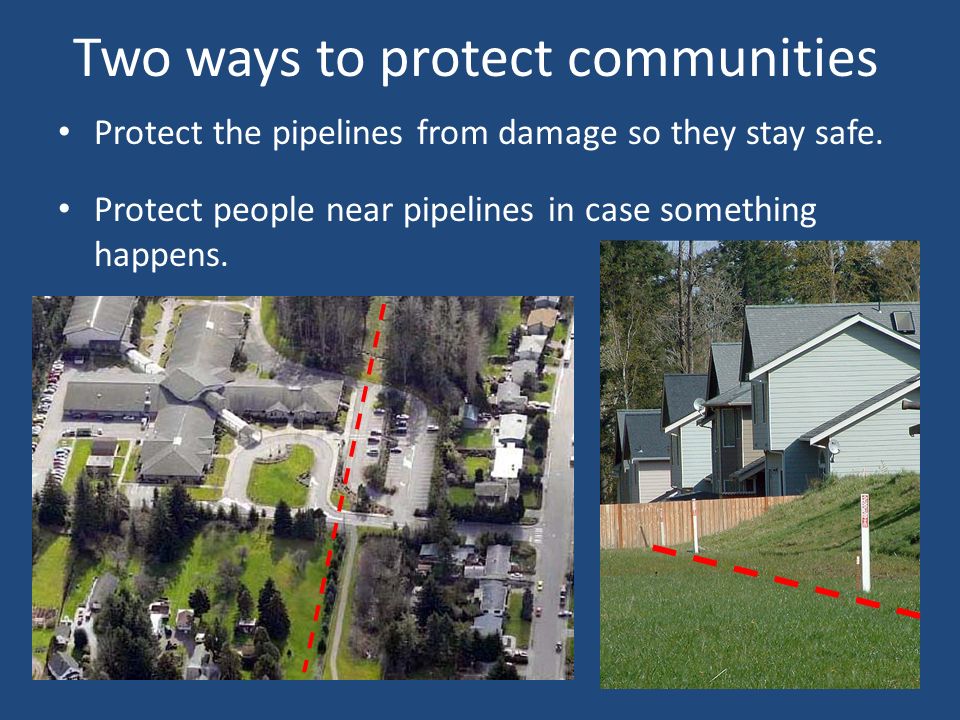 Two ways to protect communities

• Protect the pipelines from damage so they stay safe.

• Protect people near pipelines in case something happens.